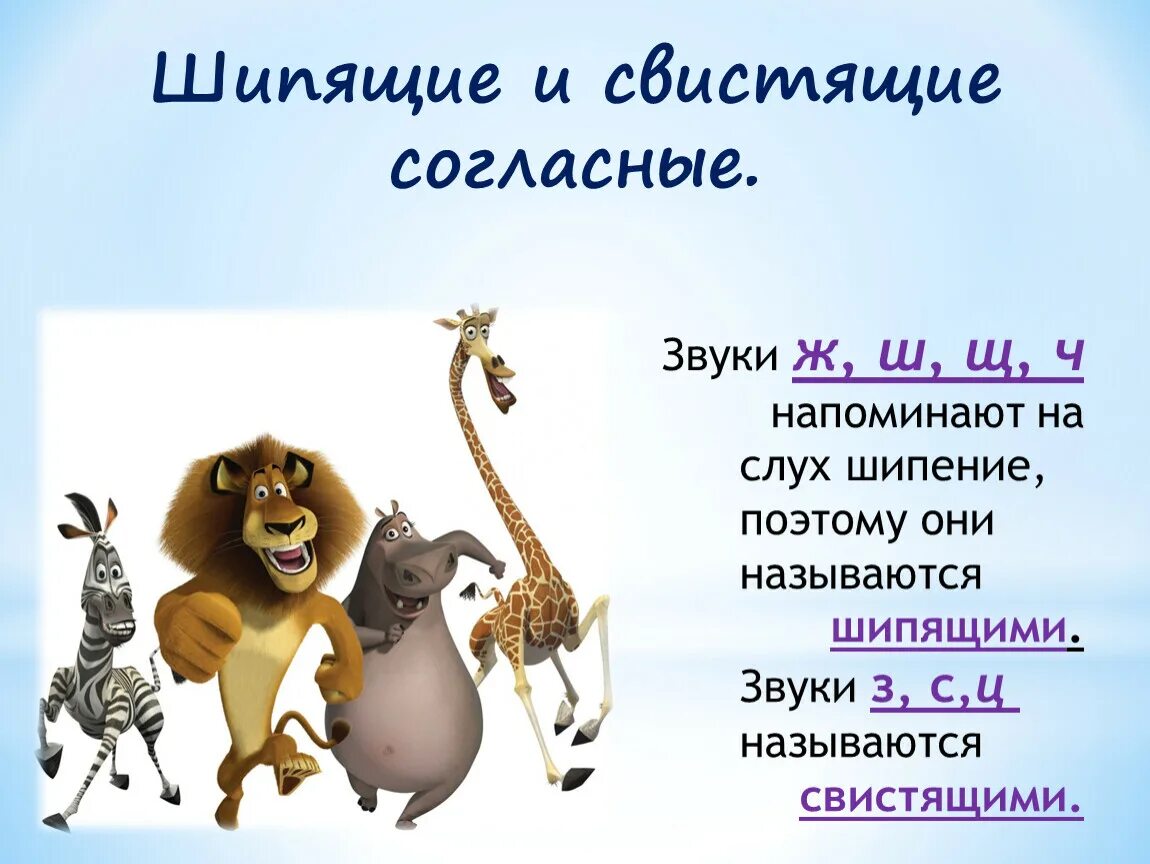 Шипящие и свистящие согласные.

Звуки ж, ш, щ, ч напоминают на слух шипение, поэтому они называются шипящими.

Звуки з, с,ц называются свистящими.